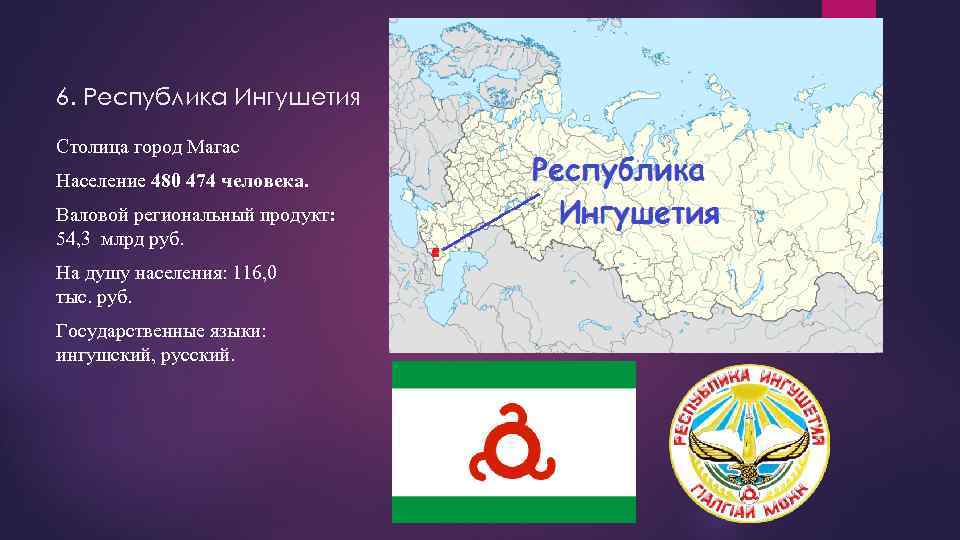 6. Республика Ингушетия

Столица город Магас

Население 480 474 человека.

Валовой региональный продукт: 54,3 млрд руб.

На душу населения: 116,0 тыс. руб.

Государственные языки: ингушский, русский.

Республика Ингушетия

РЕСПУБЛИКА ИНГУШЕТИЯ

ГIАЛГIАЙ МОХК